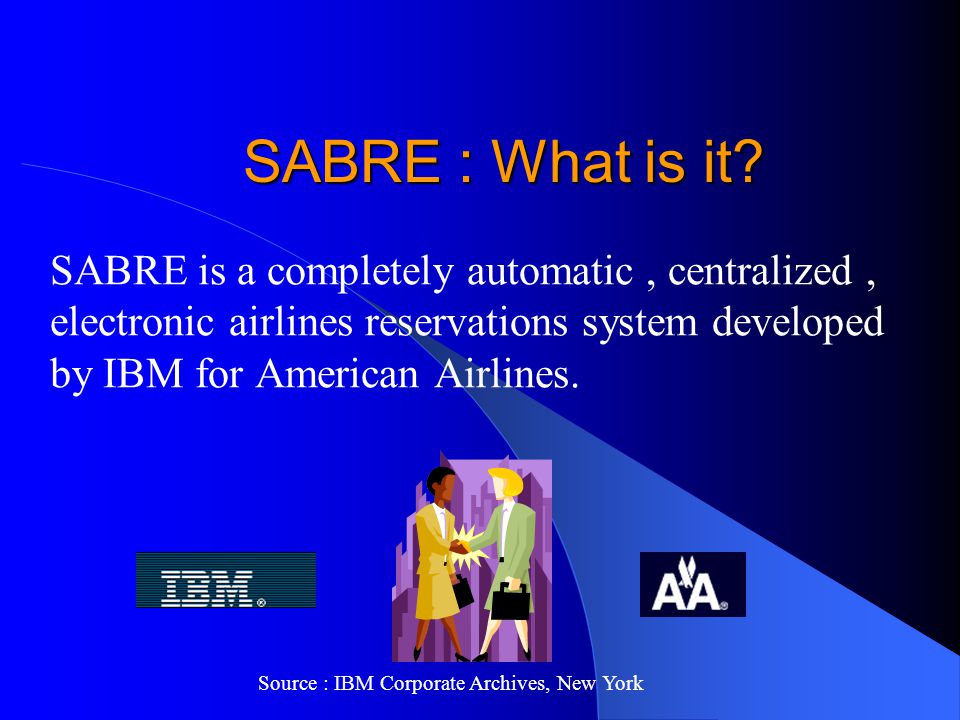 SABRE : What is it?

SABRE is a completely automatic , centralized , electronic airlines reservations system developed by IBM for American Airlines.

IBM®

AA®

Source : IBM Corporate Archives, New York